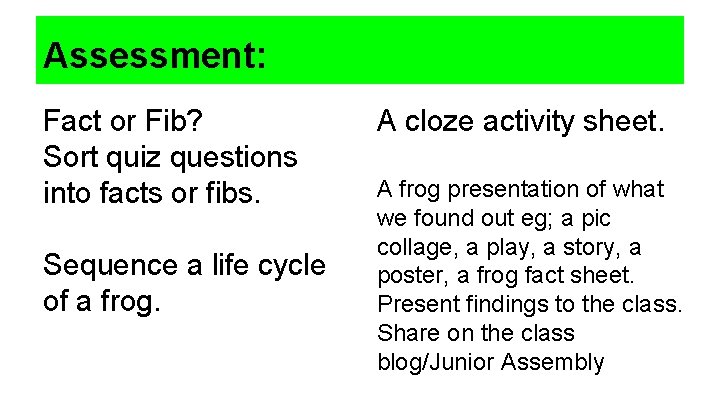 Assessment:

Fact or Fib?
Sort quiz questions into facts or fibs.

Sequence a life cycle of a frog.

A cloze activity sheet.

A frog presentation of what we found out eg; a pic collage, a play, a story, a poster, a frog fact sheet. Present findings to the class. Share on the class blog/Junior Assembly